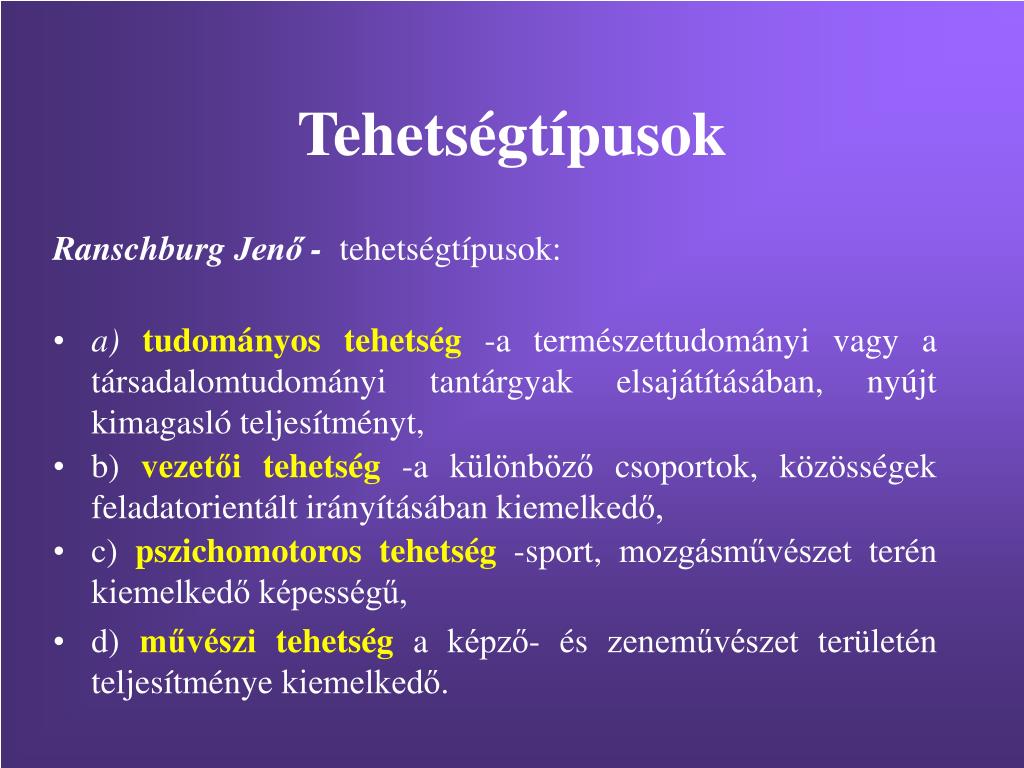 Tehetségtípusok

Ranschburg Jenő - tehetségtípusok:

• a) tudományos tehetség -a természettudományi vagy a társadalomtudományi tantárgyak elsajátításában, nyújt kimagasló teljesítményt,
• b) vezetői tehetség -a különböző csoportok, közösségek feladatorientált irányításában kiemelkedő,
• c) pszichomotoros tehetség -sport, mozgásművészet terén kiemelkedő képességű,
• d) művészi tehetség a képző- és zeneművészet területén teljesítménye kiemelkedő.